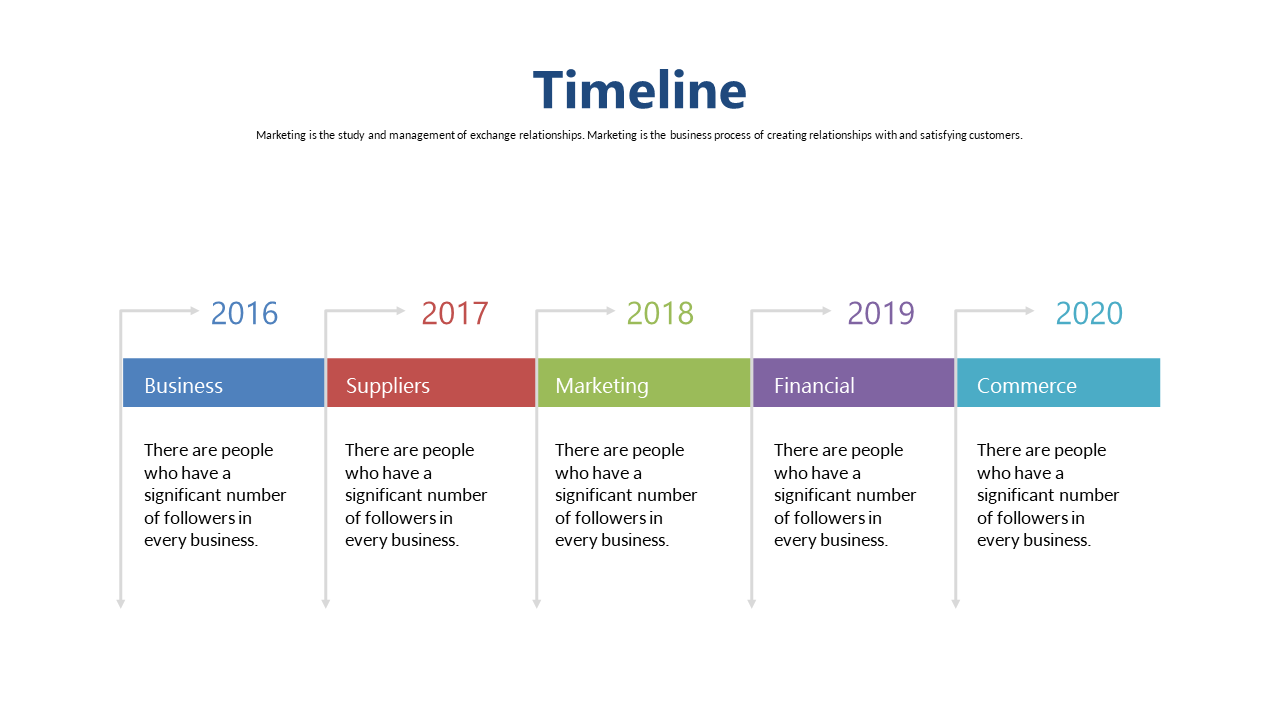 Timeline

Marketing is the study and management of exchange relationships. Marketing is the business process of creating relationships with and satisfying customers.

2016

Business

There are people who have a significant number of followers in every business.

2017

Suppliers

There are people who have a significant number of followers in every business.

2018

Marketing

There are people who have a significant number of followers in every business.

2019

Financial

There are people who have a significant number of followers in every business.

2020

Commerce

There are people who have a significant number of followers in every business.